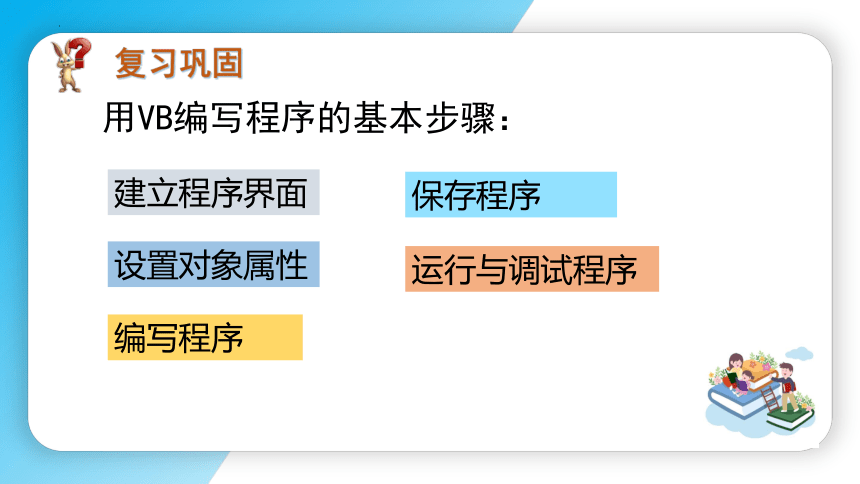 复习巩固

用VB编写程序的基本步骤：

建立程序界面

设置对象属性

编写程序

保存程序

运行与调试程序